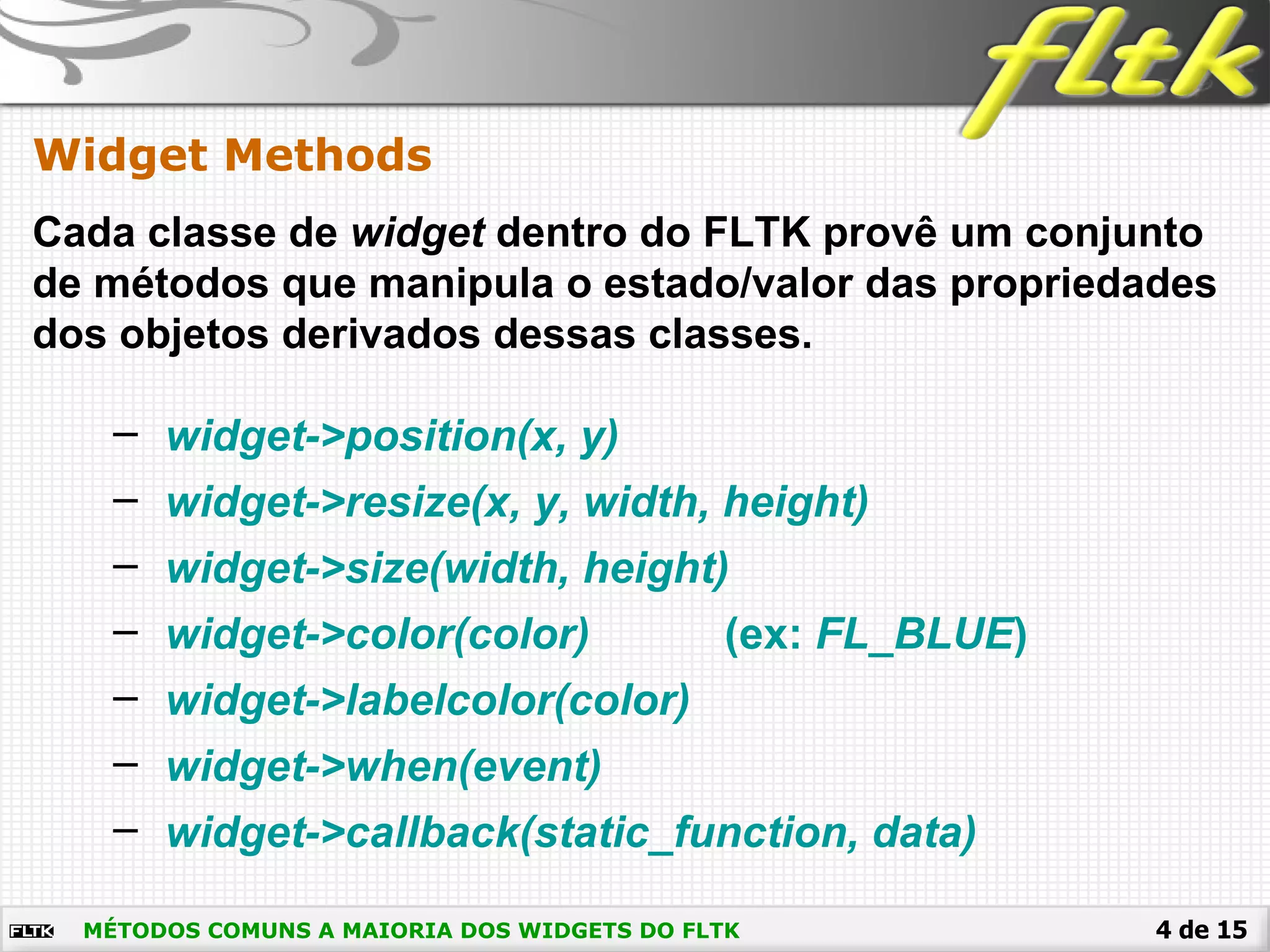 fltk

Widget Methods

Cada classe de widget dentro do FLTK provê um conjunto de métodos que manipula o estado/valor das propriedades dos objetos derivados dessas classes.

– widget->position(x, y)
– widget->resize(x, y, width, height)
– widget->size(width, height)
– widget->color(color) (ex: FL_BLUE)
– widget->labelcolor(color)
– widget->when(event)
– widget->callback(static_function, data)

FLTK MÉTODOS COMUNS A MAIORIA DOS WIDGETS DO FLTK 4 de 15